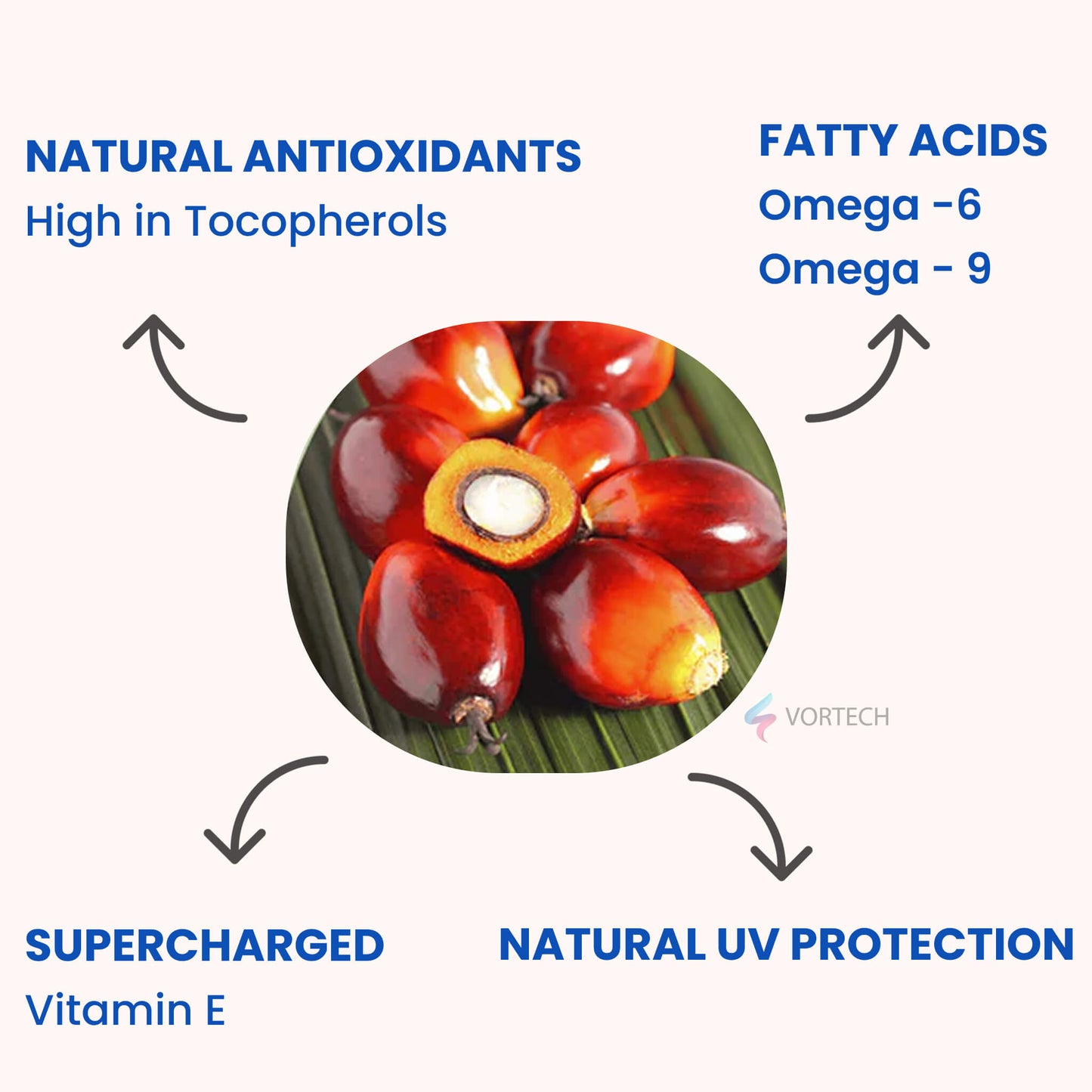 NATURAL ANTIOXIDANTS
High in Tocopherols

FATTY ACIDS
Omega -6
Omega - 9

VORTECH

SUPERCHARGED
Vitamin E

NATURAL UV PROTECTION